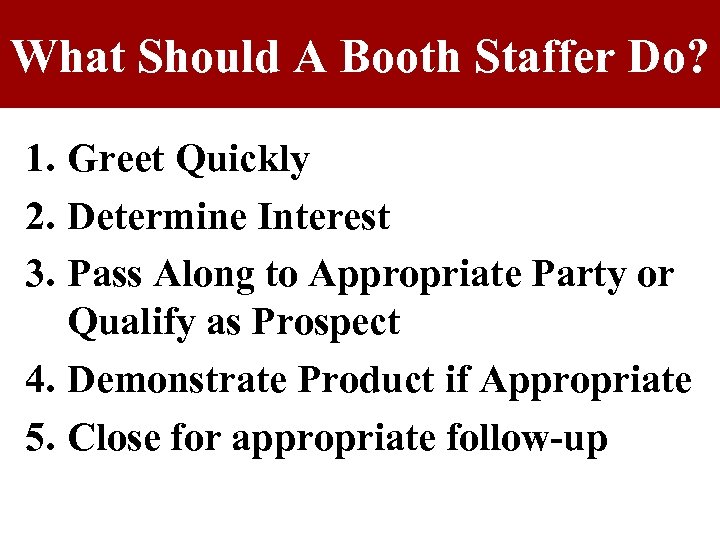 What Should A Booth Staffer Do?

1. Greet Quickly
2. Determine Interest
3. Pass Along to Appropriate Party or Qualify as Prospect
4. Demonstrate Product if Appropriate
5. Close for appropriate follow-up